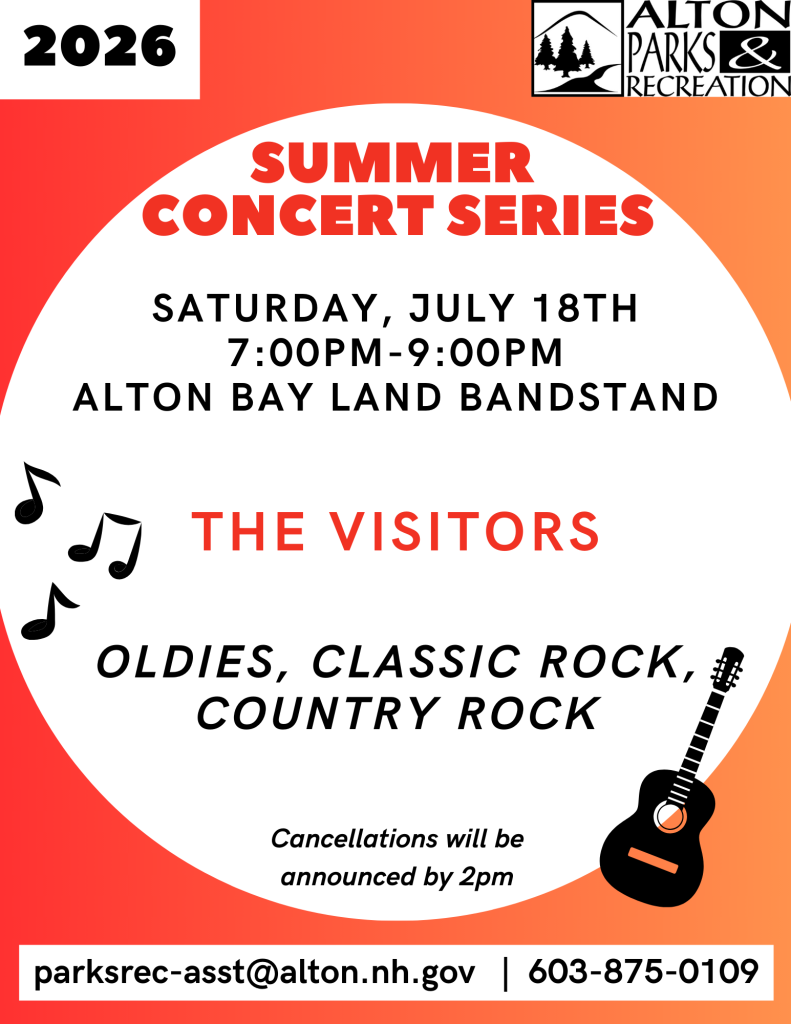 2026

ALTON PARKS & RECREATION

SUMMER CONCERT SERIES

SATURDAY, JULY 18TH
7:00PM-9:00PM
ALTON BAY LAND BANDSTAND

THE VISITORS

OLDIES, CLASSIC ROCK, COUNTRY ROCK

Cancellations will be announced by 2pm

parksrec-asst@alton.nh.gov | 603-875-0109